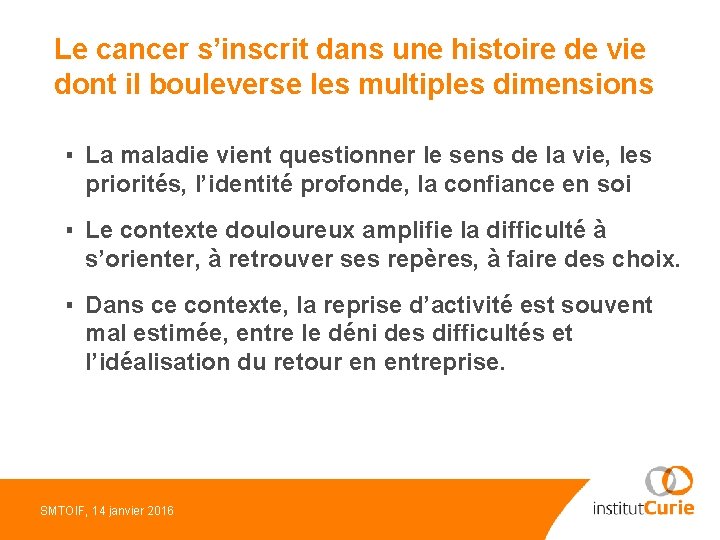 Le cancer s’inscrit dans une histoire de vie dont il bouleverse les multiples dimensions

▪ La maladie vient questionner le sens de la vie, les priorités, l’identité profonde, la confiance en soi

▪ Le contexte douloureux amplifie la difficulté à s’orienter, à retrouver ses repères, à faire des choix.

▪ Dans ce contexte, la reprise d’activité est souvent mal estimée, entre le déni des difficultés et l’idéalisation du retour en entreprise.

SMTOIF, 14 janvier 2016

institutCurie